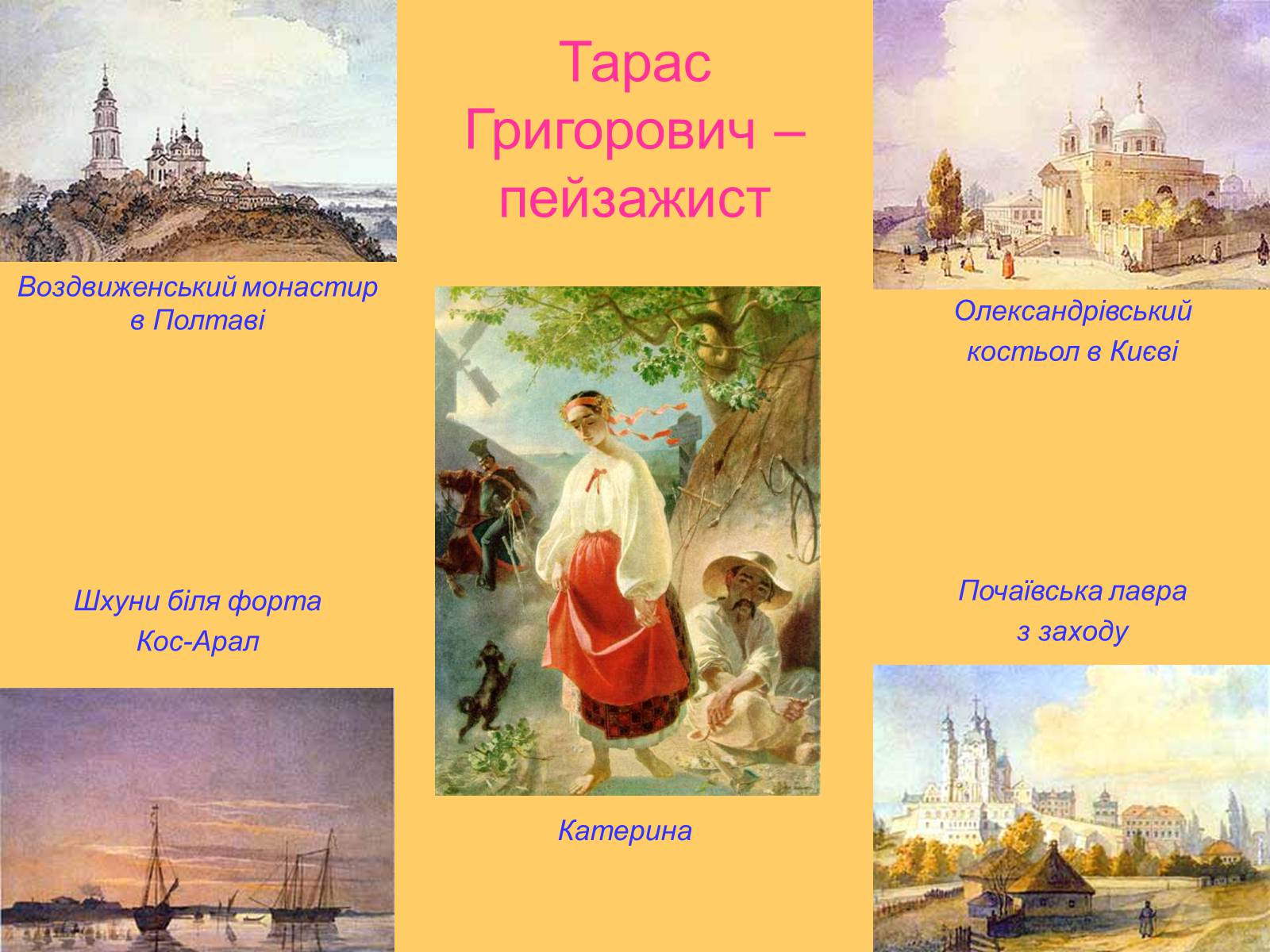 Тарас Григорович – пейзажист

Воздвиженський монастир в Полтаві

Олександрівський костьол в Києві

Шхуни біля форта Кос-Арал

Почаївська лавра з заходу

Катерина